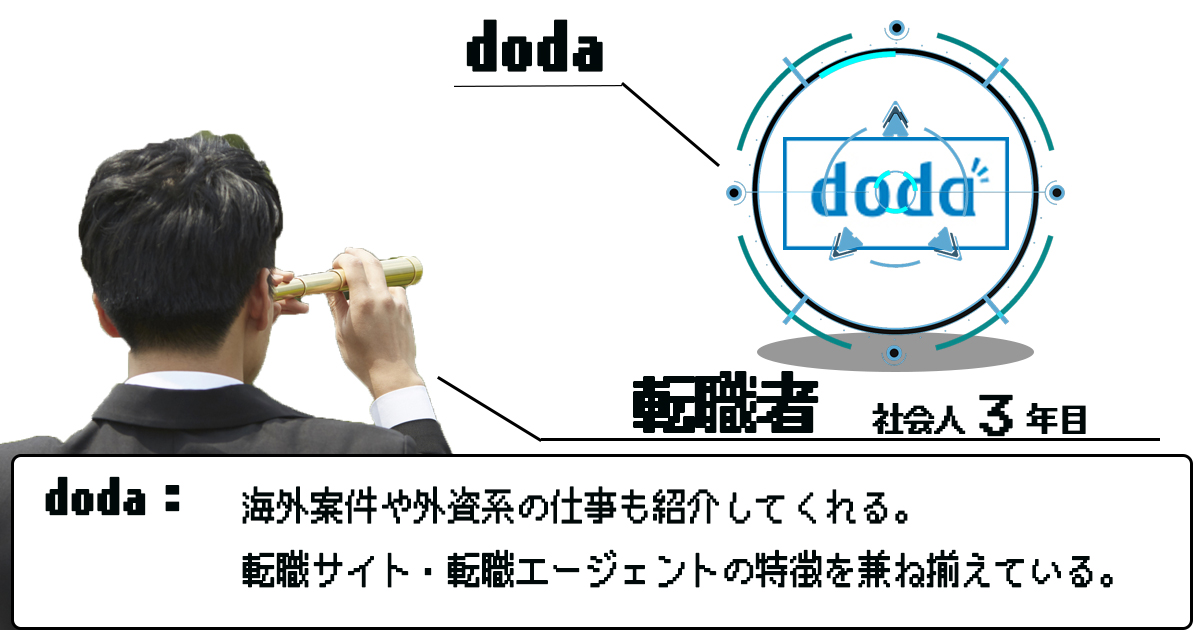 doda

doda

転職者 社会人 3 年目

doda： 海外案件や外資系の仕事も紹介してくれる。
転職サイト・転職エージェントの特徴を兼ね揃えている。